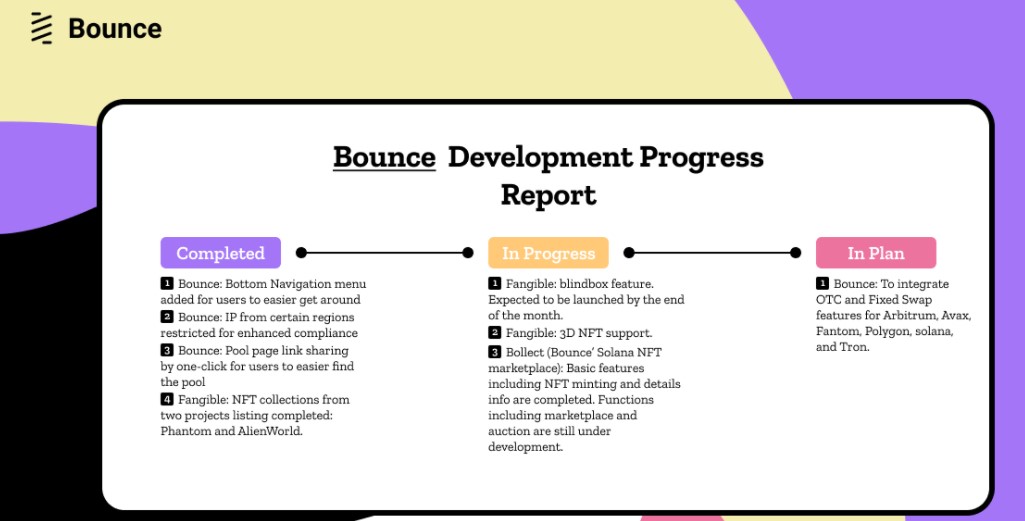 Bounce

Bounce Development Progress Report

Completed

1 Bounce: Bottom Navigation menu added for users to easier get around
2 Bounce: IP from certain regions restricted for enhanced compliance
3 Bounce: Pool page link sharing by one-click for users to easier find the pool
4 Fangible: NFT collections from two projects listing completed: Phantom and AlienWorld.

In Progress

1 Fangible: blindbox feature. Expected to be launched by the end of the month.
2 Fangible: 3D NFT support.
3 Bollect (Bounce' Solana NFT marketplace): Basic features including NFT minting and details info are completed. Functions including marketplace and auction are still under development.

In Plan

1 Bounce: To integrate OTC and Fixed Swap features for Arbitrum, Avax, Fantom, Polygon, solana, and Tron.